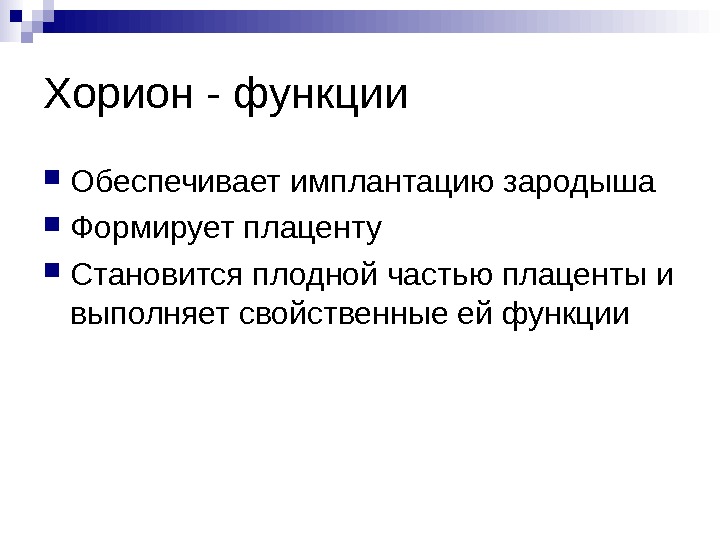 Хорион - функции

Обеспечивает имплантацию зародыша

Формирует плаценту

Становится плодной частью плаценты и выполняет свойственные ей функции